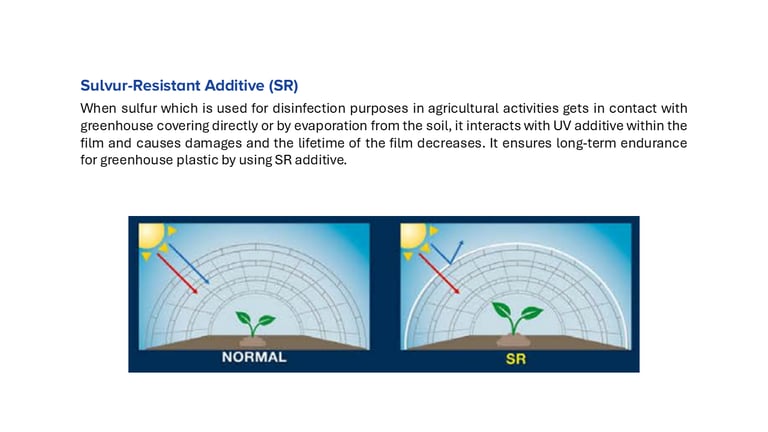 Sulvur-Resistant Additive (SR)

When sulfur which is used for disinfection purposes in agricultural activities gets in contact with greenhouse covering directly or by evaporation from the soil, it interacts with UV additive within the film and causes damages and the lifetime of the film decreases. It ensures long-term endurance for greenhouse plastic by using SR additive.

NORMAL

SR